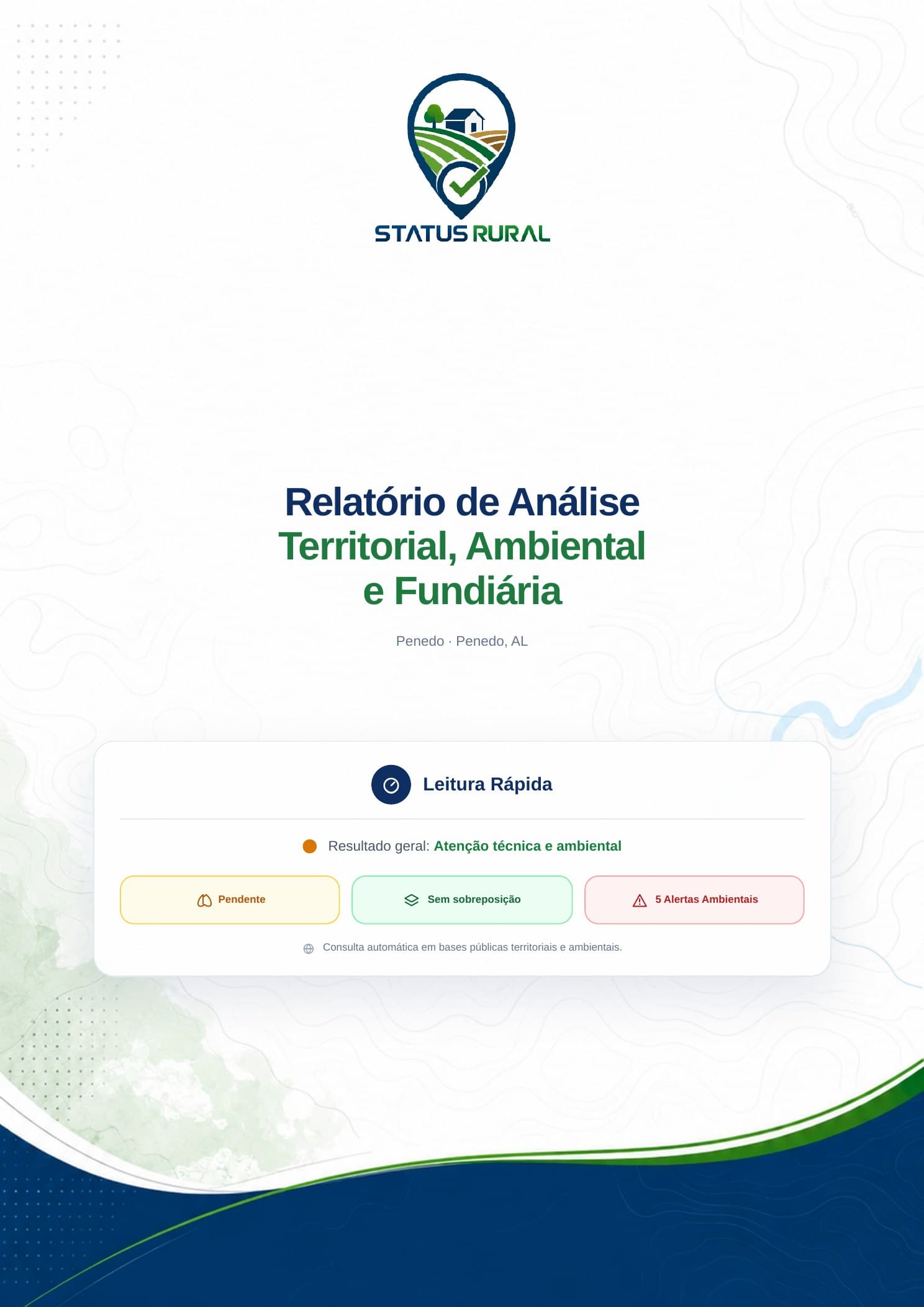 STATUS RURAL

Relatório de Análise
Territorial, Ambiental
e Fundiária

Penedo · Penedo, AL

Leitura Rápida

Resultado geral: Atenção técnica e ambiental

Pendente

Sem sobreposição

5 Alertas Ambientais

Consulta automática em bases públicas territoriais e ambientais.